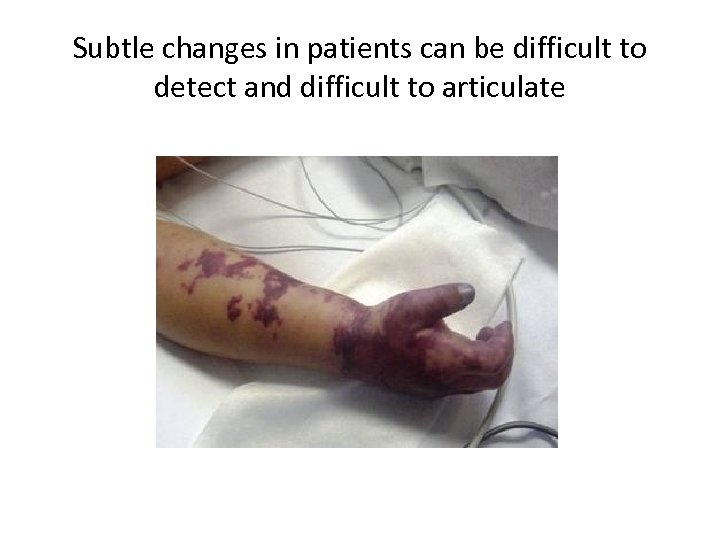 Subtle changes in patients can be difficult to detect and difficult to articulate